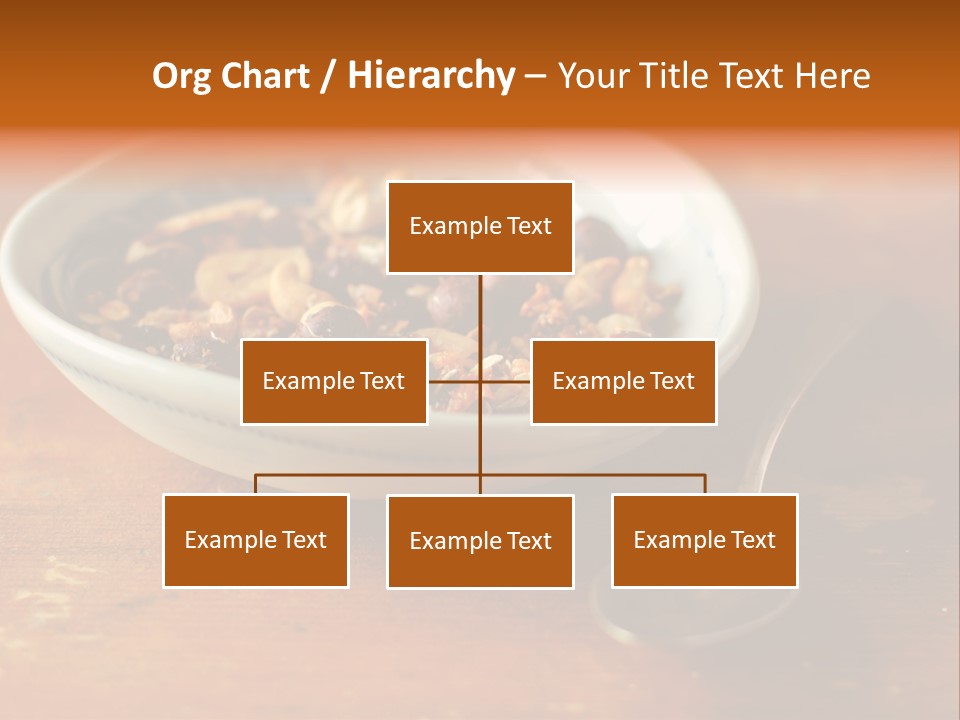 Org Chart / Hierarchy – Your Title Text Here

Example Text

Example Text

Example Text

Example Text

Example Text

Example Text